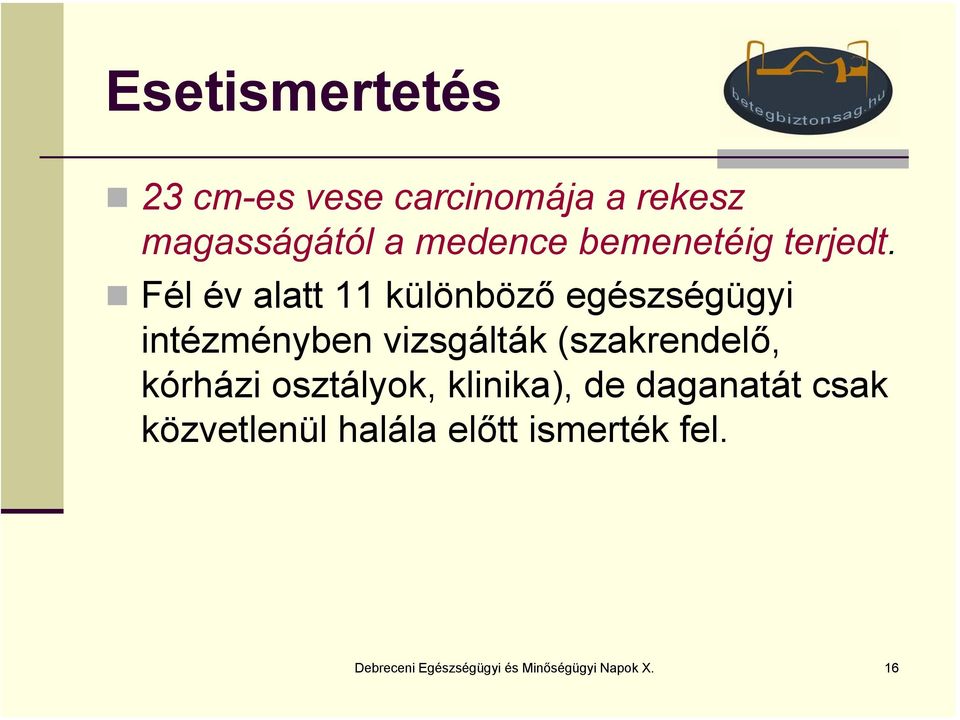 Esetismertetés

betegbiztonsag.hu

23 cm-es vese carcinomája a rekesz magasságától a medence bemenetéig terjedt.

Fél év alatt 11 különböző egészségügyi intézményben vizsgálták (szakrendelő, kórházi osztályok, klinika), de daganatát csak közvetlenül halála előtt ismerték fel.

Debreceni Egészségügyi és Minőségügyi Napok X.

16